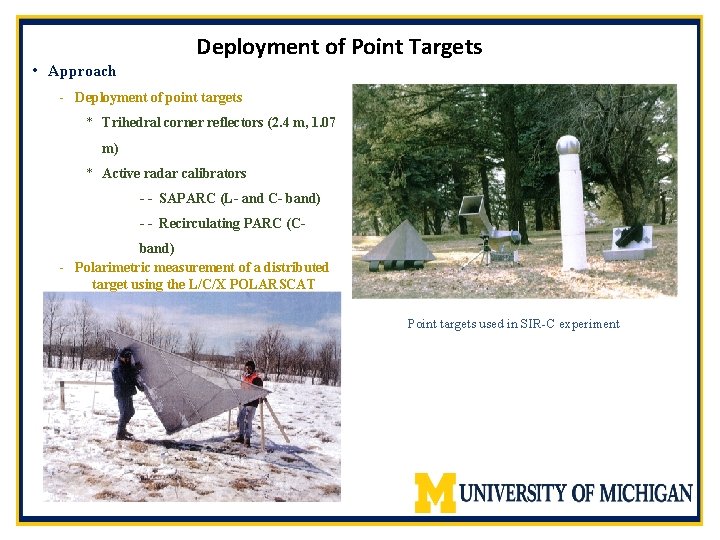 Deployment of Point Targets

• Approach

- Deployment of point targets

* Trihedral corner reflectors (2.4 m, 1.07 m)

* Active radar calibrators

-- SAPARC (L- and C- band)

-- Recirculating PARC (C-band)

- Polarimetric measurement of a distributed target using the L/C/X POLARSCAT

Point targets used in SIR-C experiment

M UNIVERSITY OF MICHIGAN